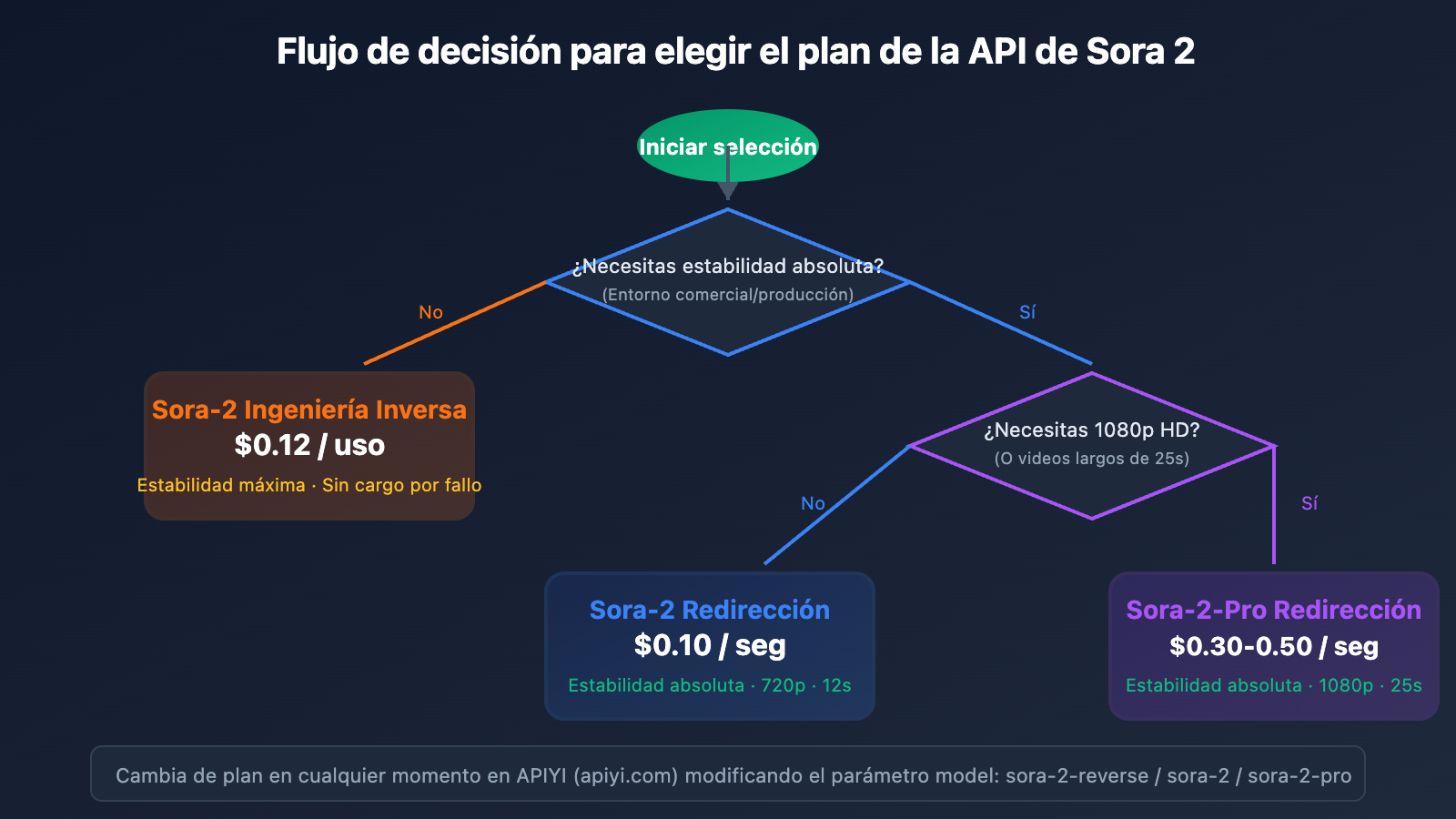 Flujo de decisión para elegir el plan de la API de Sora 2

Iniciar selección

¿Necesitas estabilidad absoluta?
(Entorno comercial/producción)

No

Sí

Sora-2 Ingeniería Inversa
$0.12 / uso
Estabilidad máxima · Sin cargo por fallo

¿Necesitas 1080p HD?
(O videos largos de 25s)

No

Sí

Sora-2 Redirección
$0.10 / seg
Estabilidad absoluta · 720p · 12s

Sora-2-Pro Redirección
$0.30-0.50 / seg
Estabilidad absoluta · 1080p · 25s

Cambia de plan en cualquier momento en APIYI (apiyi.com) modificando el parámetro model: sora-2-reverse / sora-2 / sora-2-pro